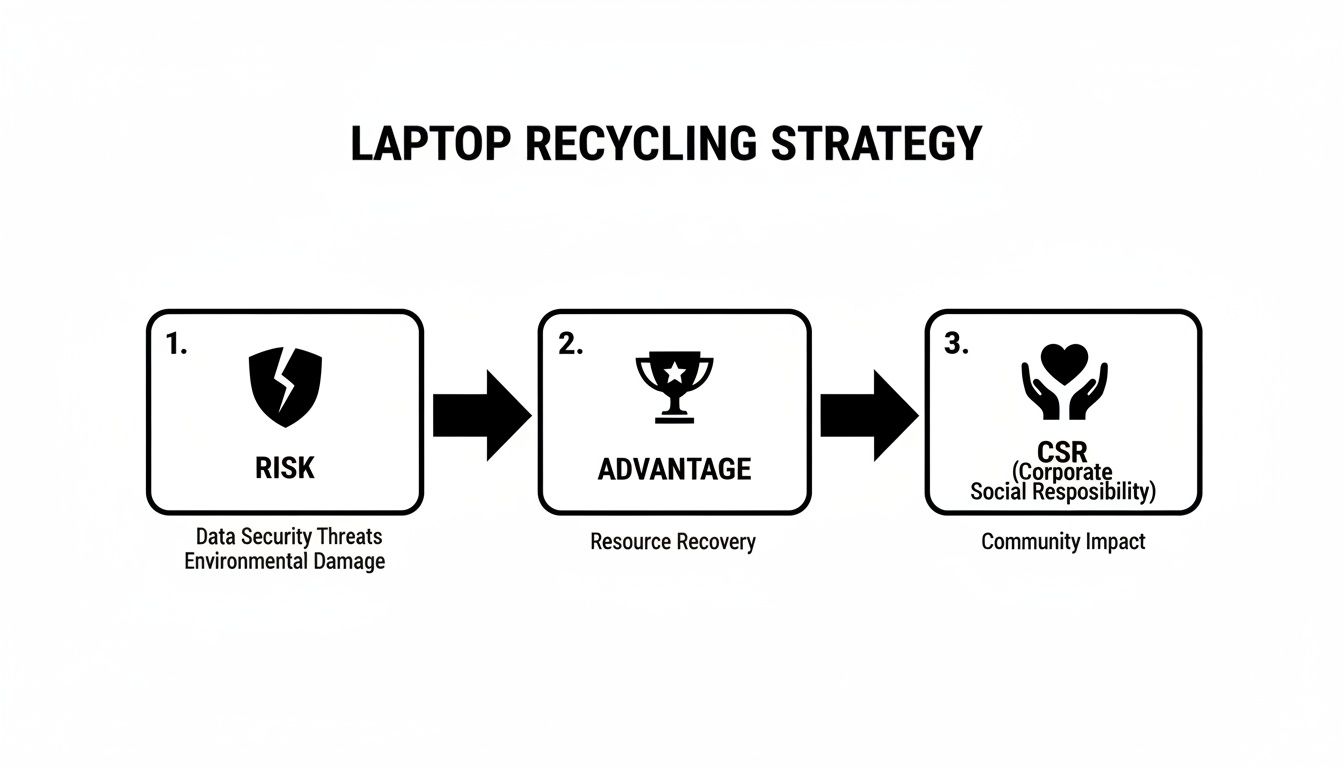 LAPTOP RECYCLING STRATEGY

1.

RISK

Data Security Threats
Environmental Damage

2.

ADVANTAGE

Resource Recovery

3.

CSR
(Corporate
Social Resposibility)

Community Impact